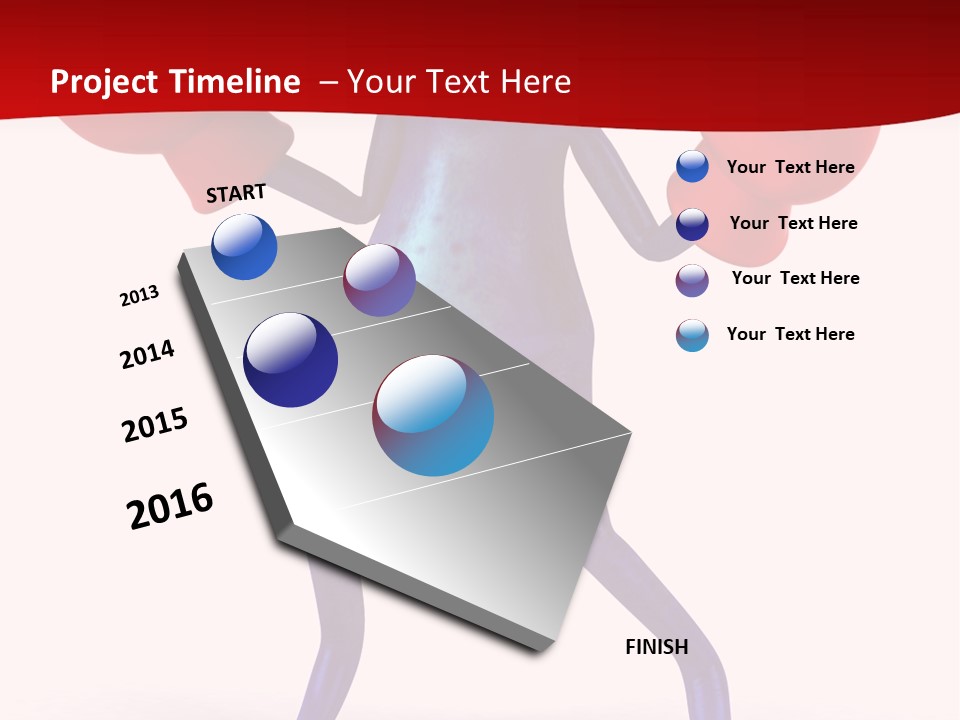 Project Timeline – Your Text Here

START

2013

2014

2015

2016

FINISH

Your Text Here

Your Text Here

Your Text Here

Your Text Here